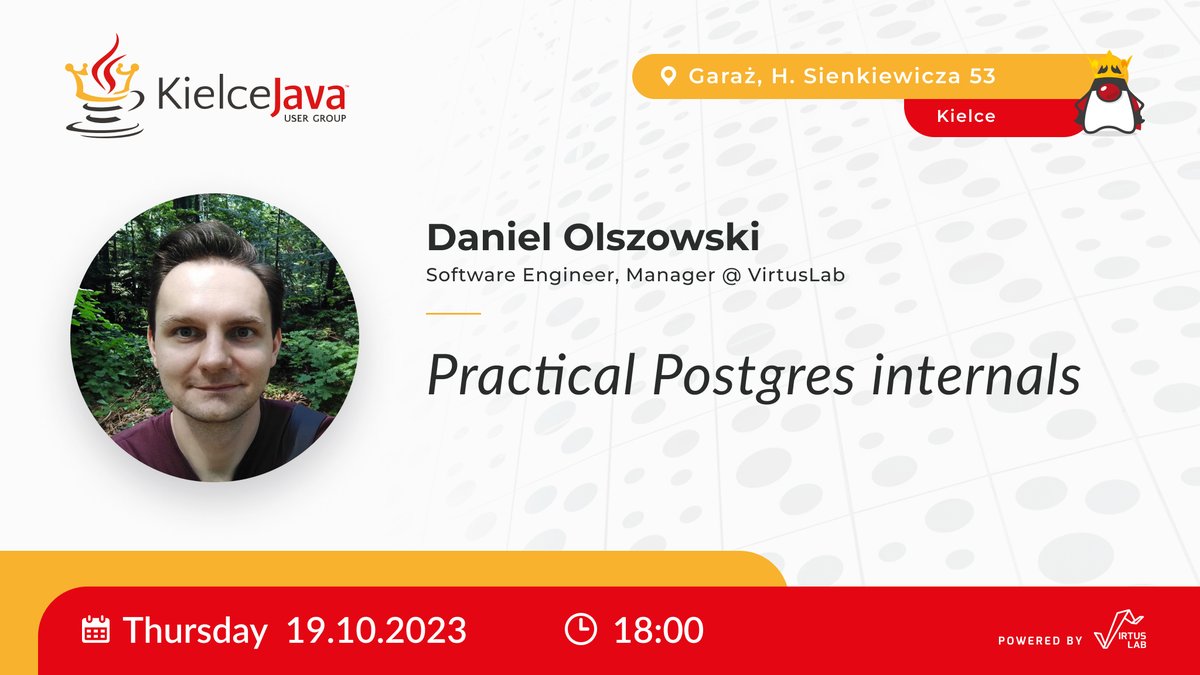 KielceJava™
USER GROUP

Garaż, H. Sienkiewicza 53

Kielce

Daniel Olszowski
Software Engineer, Manager @ VirtusLab

Practical Postgres internals

Thursday 19.10.2023

18:00

POWERED BY VIRTUS LAB